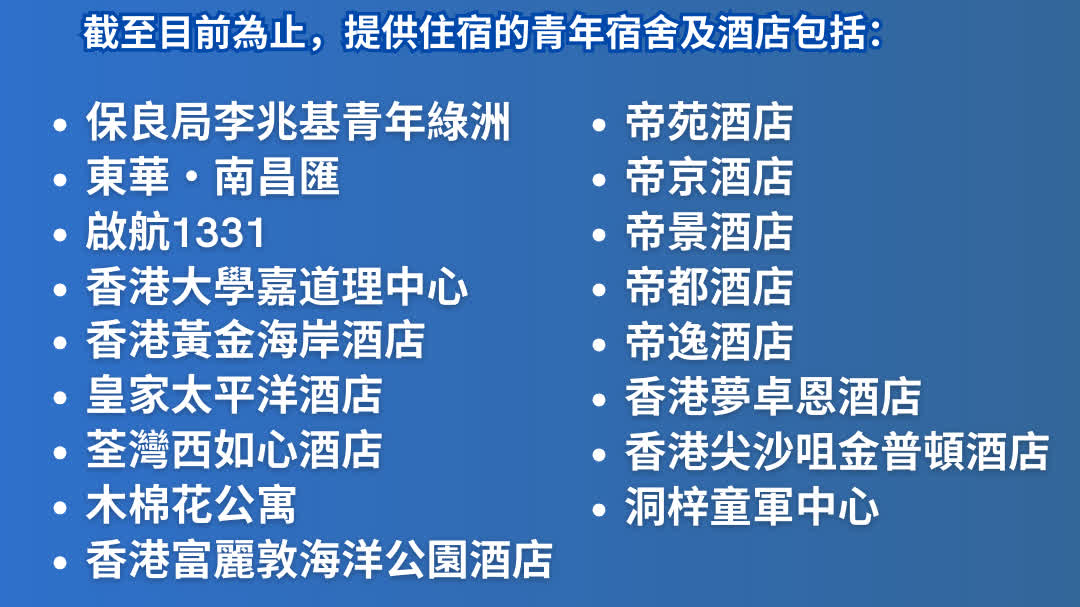 截至目前為止，提供住宿的青年宿舍及酒店包括：

• 保良局李兆基青年綠洲
• 東華・南昌匯
• 啟航1331
• 香港大學嘉道理中心
• 香港黃金海岸酒店
• 皇家太平洋酒店
• 荃灣西如心酒店
• 木棉花公寓
• 香港富麗敦海洋公園酒店

• 帝苑酒店
• 帝京酒店
• 帝景酒店
• 帝都酒店
• 帝逸酒店
• 香港夢卓恩酒店
• 香港尖沙咀金普頓酒店
• 洞梓童軍中心